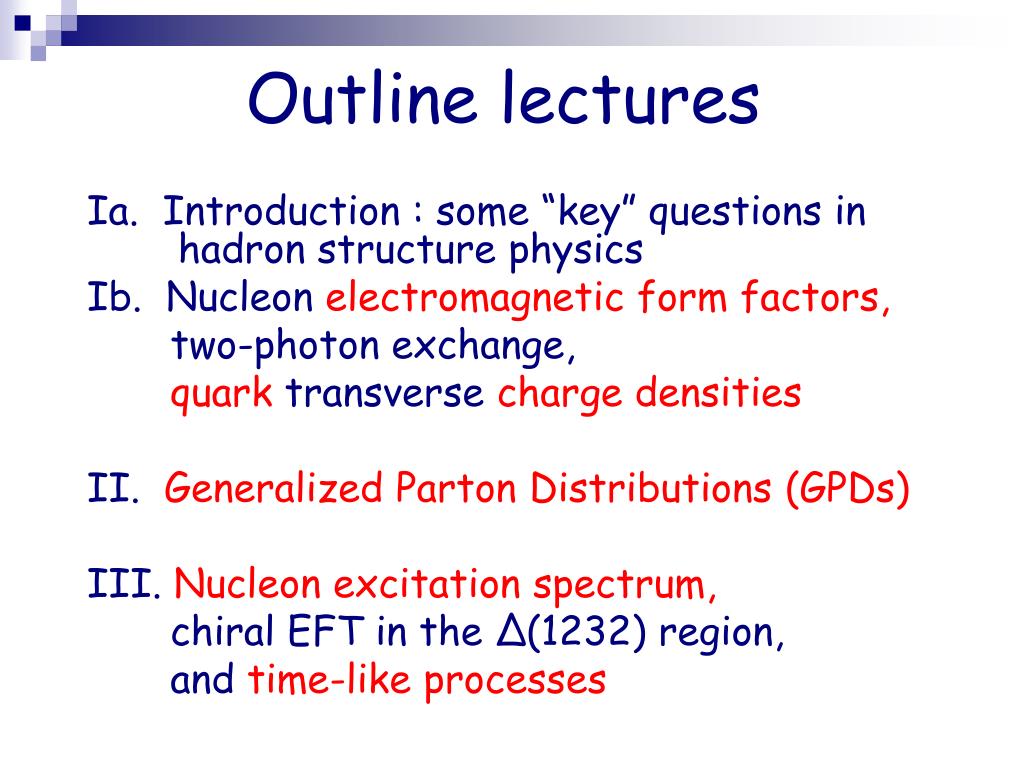 Outline lectures

Ia. Introduction : some “key” questions in hadron structure physics
Ib. Nucleon electromagnetic form factors,
two-photon exchange,
quark transverse charge densities

II. Generalized Parton Distributions (GPDs)

III. Nucleon excitation spectrum,
chiral EFT in the Δ(1232) region,
and time-like processes